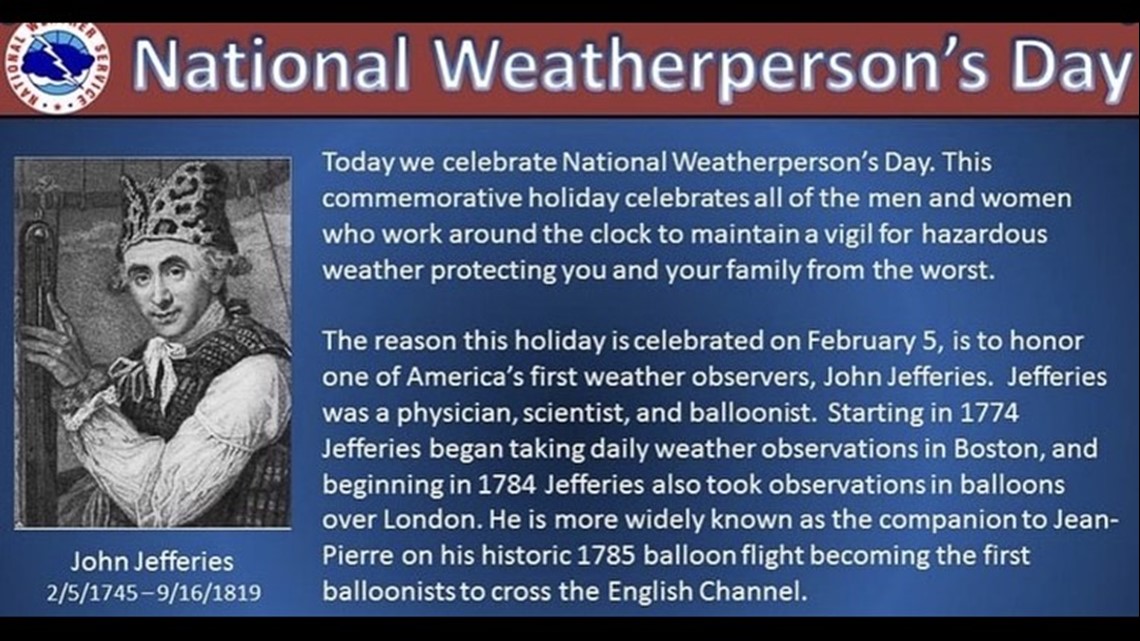 NATIONAL WEATHER SERVICE

National Weatherperson's Day

Today we celebrate National Weatherperson's Day. This commemorative holiday celebrates all of the men and women who work around the clock to maintain a vigil for hazardous weather protecting you and your family from the worst.

The reason this holiday is celebrated on February 5, is to honor one of America's first weather observers, John Jefferies. Jefferies was a physician, scientist, and balloonist. Starting in 1774 Jefferies began taking daily weather observations in Boston, and beginning in 1784 Jefferies also took observations in balloons over London. He is more widely known as the companion to Jean-Pierre on his historic 1785 balloon flight becoming the first balloonists to cross the English Channel.

John Jefferies
2/5/1745 – 9/16/1819